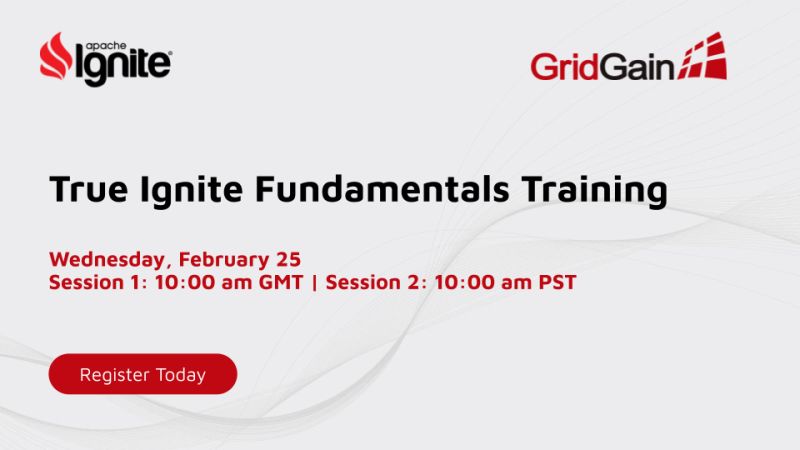 apache Ignite

GridGain

True Ignite Fundamentals Training

Wednesday, February 25
Session 1: 10:00 am GMT | Session 2: 10:00 am PST

Register Today